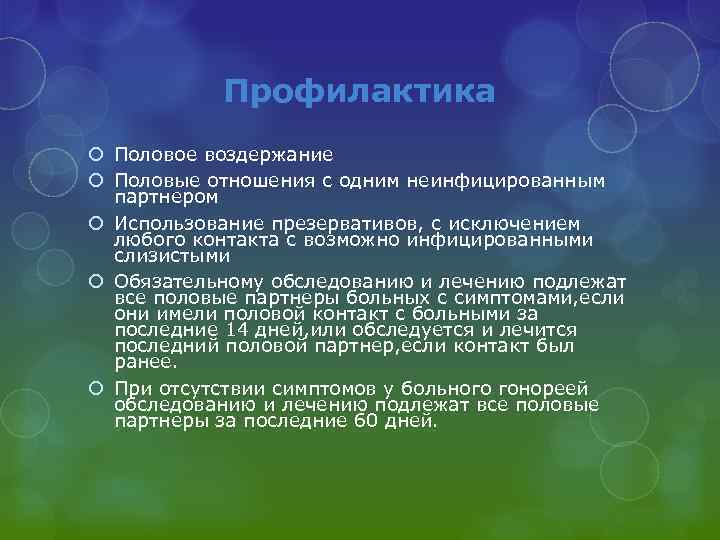 Профилактика

Половое воздержание

Половые отношения с одним неинфицированным партнером

Использование презервативов, с исключением любого контакта с возможно инфицированными слизистыми

Обязательному обследованию и лечению подлежат все половые партнеры больных с симптомами,если они имели половой контакт с больными за последние 14 дней,или обследуется и лечится последний половой партнер,если контакт был ранее.

При отсутствии симптомов у больного гонореей обследованию и лечению подлежат все половые партнеры за последние 60 дней.